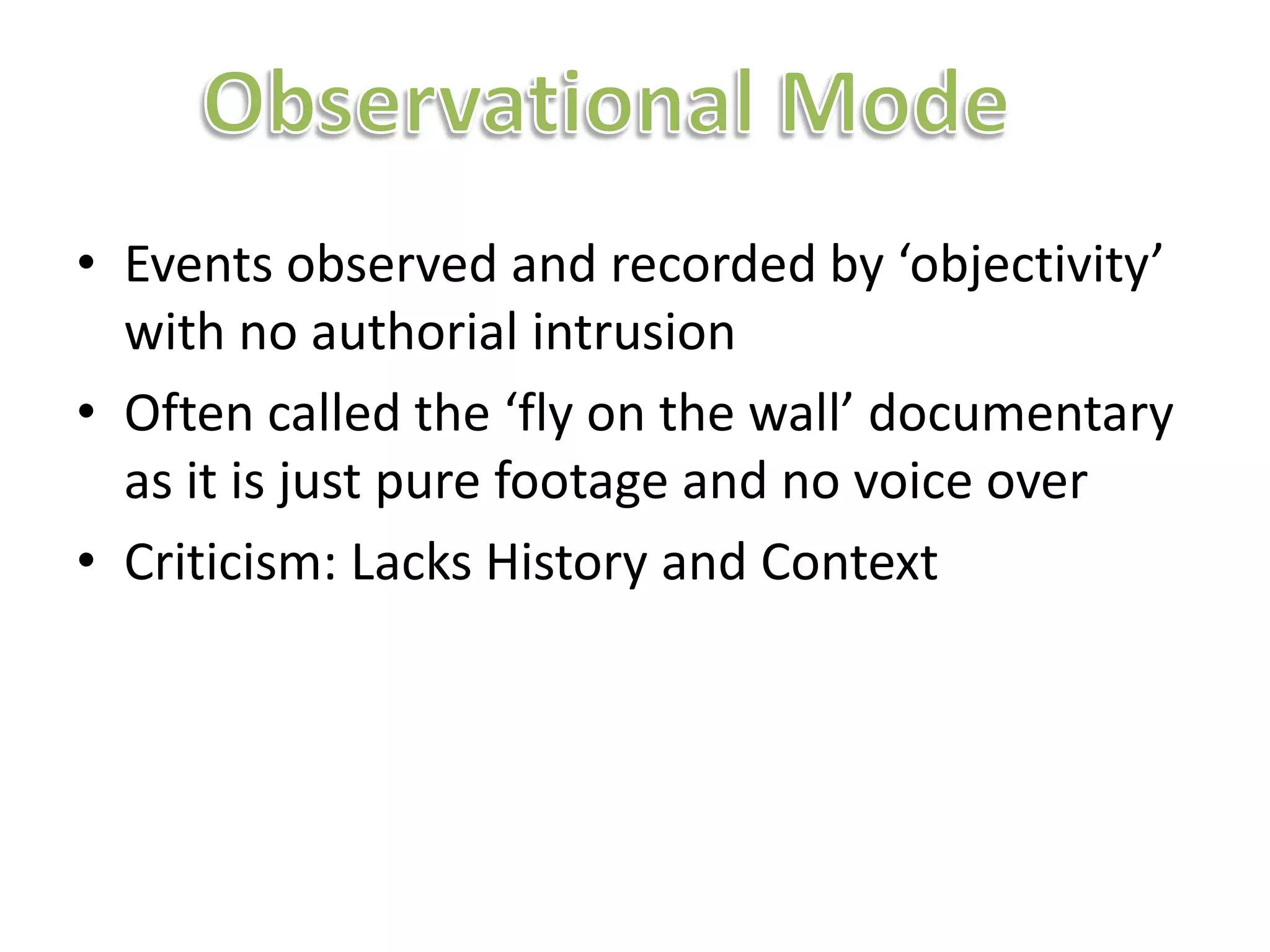 Observational Mode

• Events observed and recorded by ‘objectivity’ with no authorial intrusion
• Often called the ‘fly on the wall’ documentary as it is just pure footage and no voice over
• Criticism: Lacks History and Context